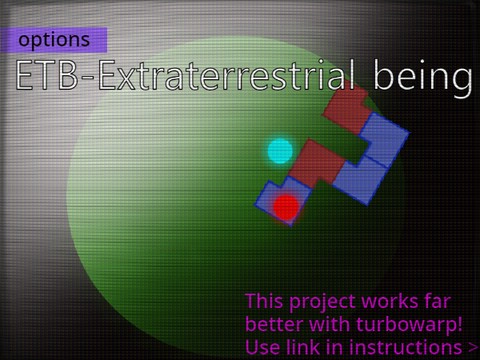 options

ETB-Extraterrestrial being

This project works far better with turbowarp! Use link in instructions >